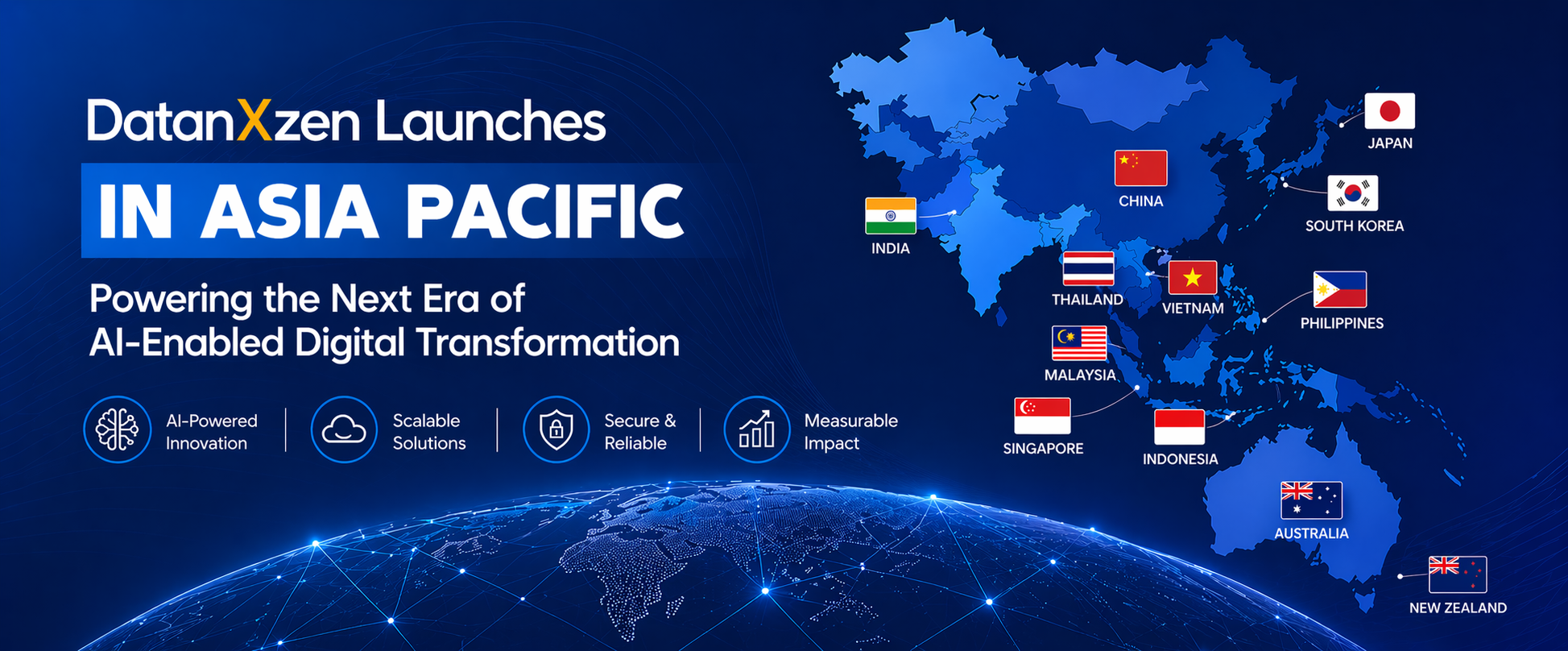 DatanXzen Launches
IN ASIA PACIFIC
Powering the Next Era of
AI-Enabled Digital Transformation

AI-Powered Innovation
Scalable Solutions
Secure & Reliable
Measurable Impact

JAPAN
CHINA
SOUTH KOREA
INDIA
THAILAND
VIETNAM
PHILIPPINES
MALAYSIA
SINGAPORE
INDONESIA
AUSTRALIA
NEW ZEALAND